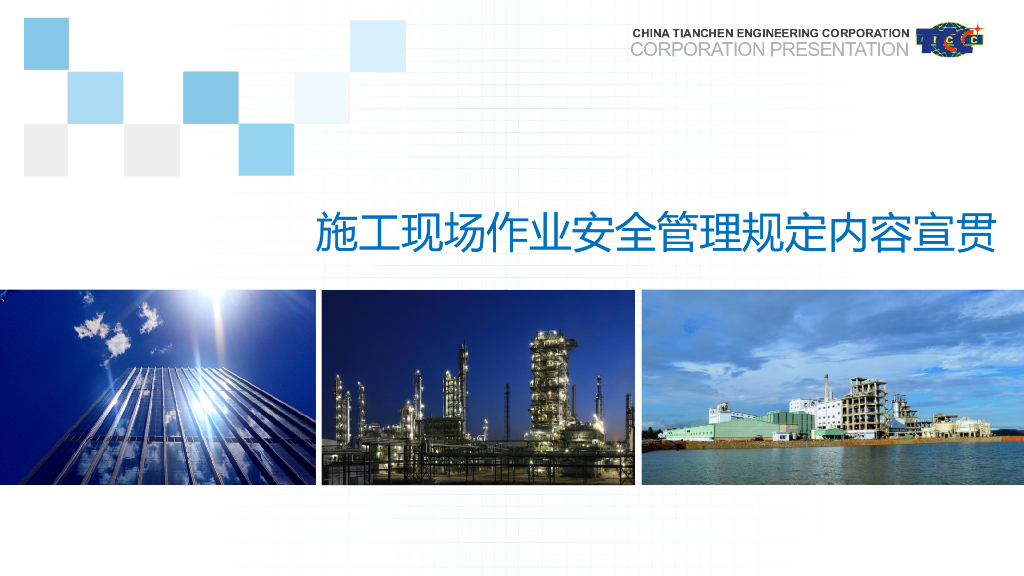 CHINA TIANCHEN ENGINEERING CORPORATION
CORPORATION PRESENTATION

TCC

施工现场作业安全管理规定内容宣贯